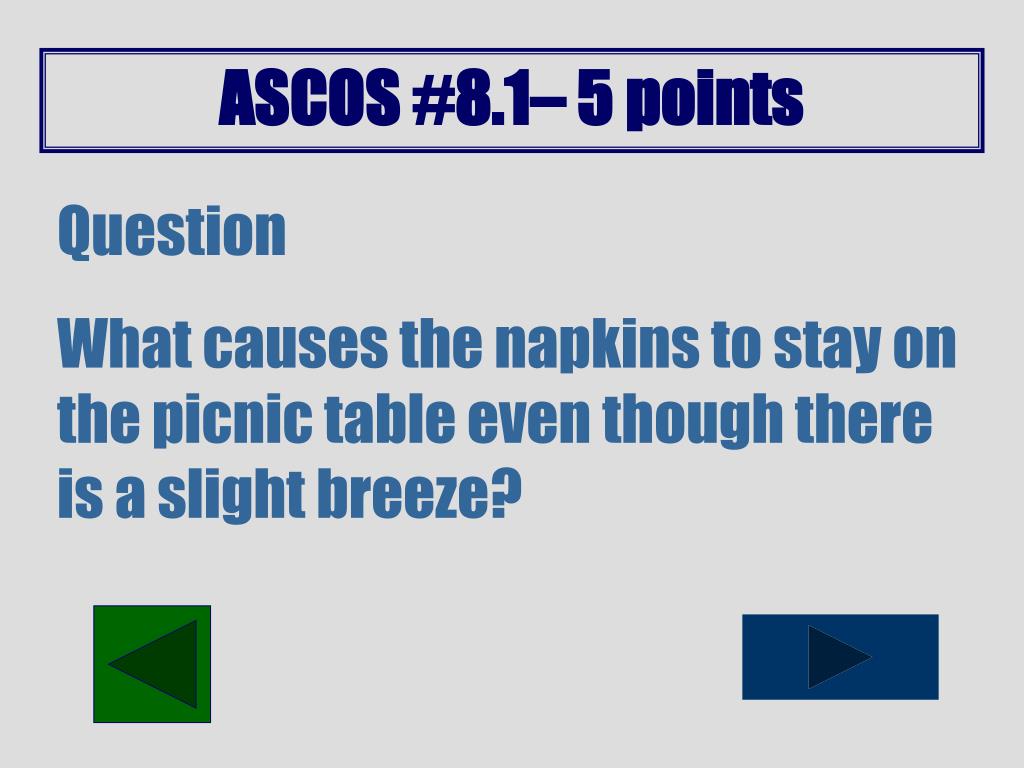 ASCOS #8.1– 5 points

Question

What causes the napkins to stay on the picnic table even though there is a slight breeze?